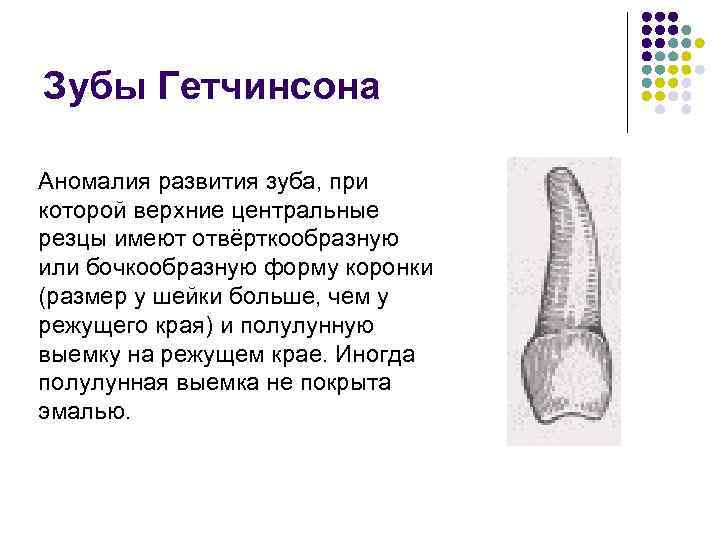 Зубы Гетчинсона

Аномалия развития зуба, при которой верхние центральные резцы имеют отвёрткообразную или бочкообразную форму коронки (размер у шейки больше, чем у режущего края) и полулунную выемку на режущем крае. Иногда полулунная выемка не покрыта эмалью.